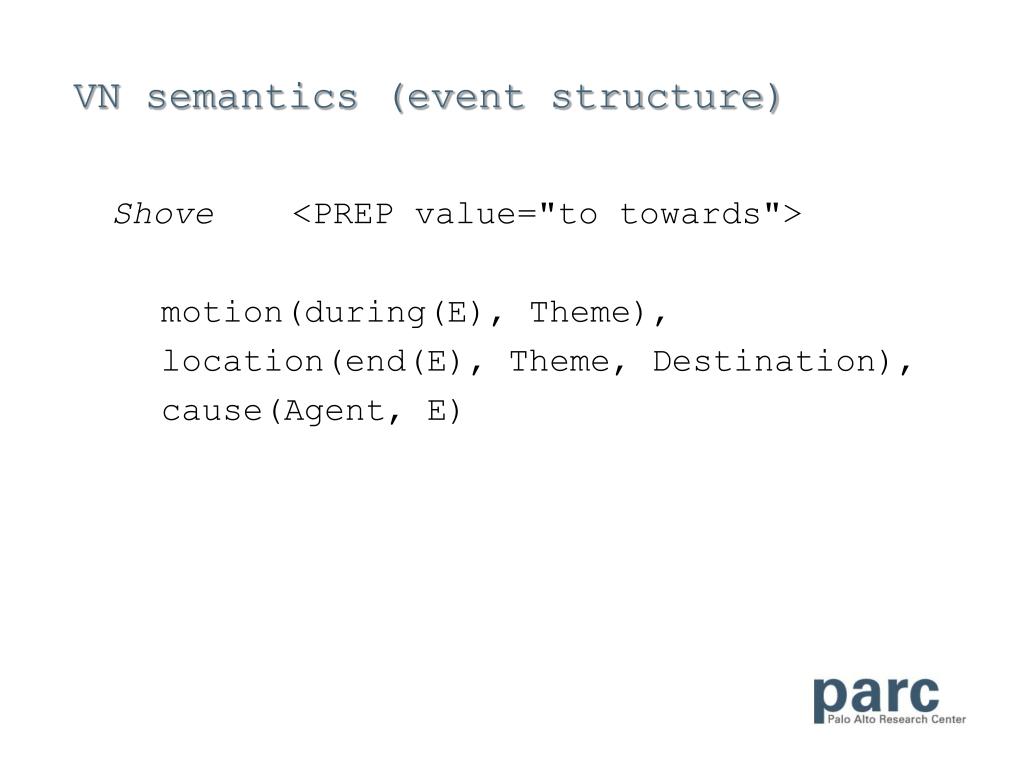 VN semantics (event structure)

Shove <PREP value="to towards">

motion(during(E), Theme),
location(end(E), Theme, Destination),
cause(Agent, E)

parc
Palo Alto Research Center